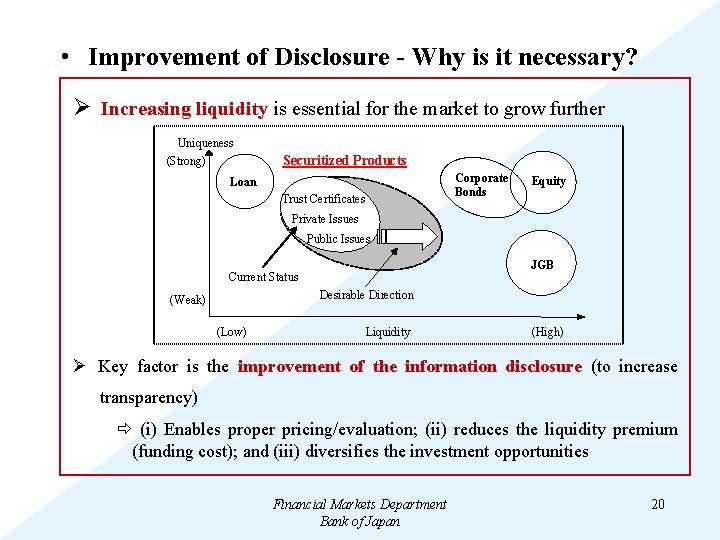 • Improvement of Disclosure - Why is it necessary?

➢ Increasing liquidity is essential for the market to grow further

Uniqueness
(Strong)
Loan
Securitized Products
Trust Certificates
Private Issues
Public Issues
Corporate Bonds
Equity
JGB
Current Status
Desirable Direction
(Weak)
(Low)
Liquidity
(High)

➢ Key factor is the improvement of the information disclosure (to increase transparency)

⇨ (i) Enables proper pricing/evaluation; (ii) reduces the liquidity premium (funding cost); and (iii) diversifies the investment opportunities

Financial Markets Department
Bank of Japan

20